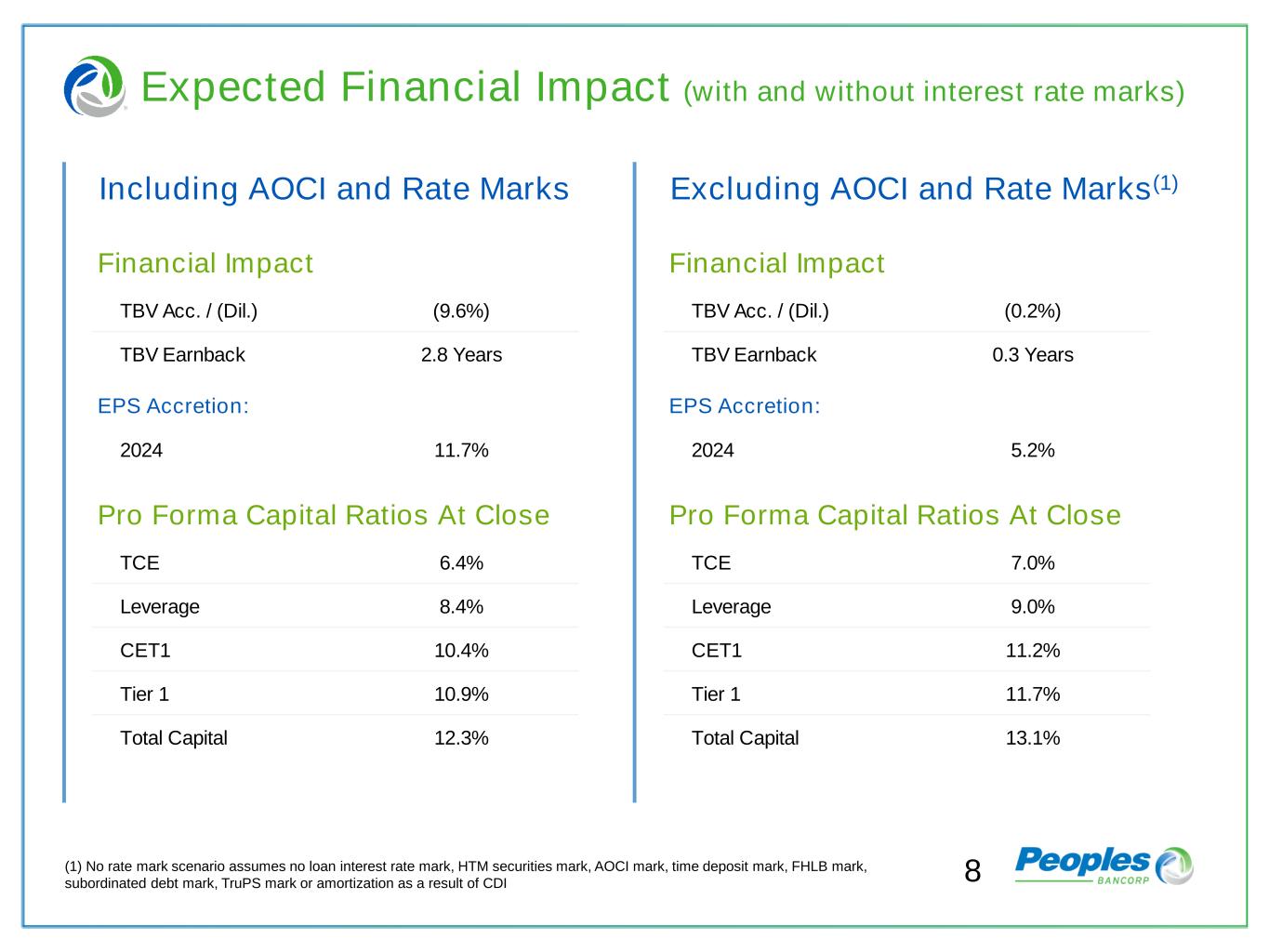 Expected Financial Impact (with and without interest rate marks)

Including AOCI and Rate Marks

Financial Impact

| TBV Acc. / (Dil.) | (9.6%) |
|---|---|
| TBV Earnback | 2.8 Years |

EPS Accretion:

| 2024 | 11.7% |
|---|---|

Pro Forma Capital Ratios At Close

| TCE | 6.4% |
|---|---|
| Leverage | 8.4% |
| CET1 | 10.4% |
| Tier 1 | 10.9% |
| Total Capital | 12.3% |

Excluding AOCI and Rate Marks$^{(1)}$

Financial Impact

| TBV Acc. / (Dil.) | (0.2%) |
|---|---|
| TBV Earnback | 0.3 Years |

EPS Accretion:

| 2024 | 5.2% |
|---|---|

Pro Forma Capital Ratios At Close

| TCE | 7.0% |
|---|---|
| Leverage | 9.0% |
| CET1 | 11.2% |
| Tier 1 | 11.7% |
| Total Capital | 13.1% |

(1) No rate mark scenario assumes no loan interest rate mark, HTM securities mark, AOCI mark, time deposit mark, FHLB mark, subordinated debt mark, TruPS mark or amortization as a result of CDI

8

Peoples BANCORP